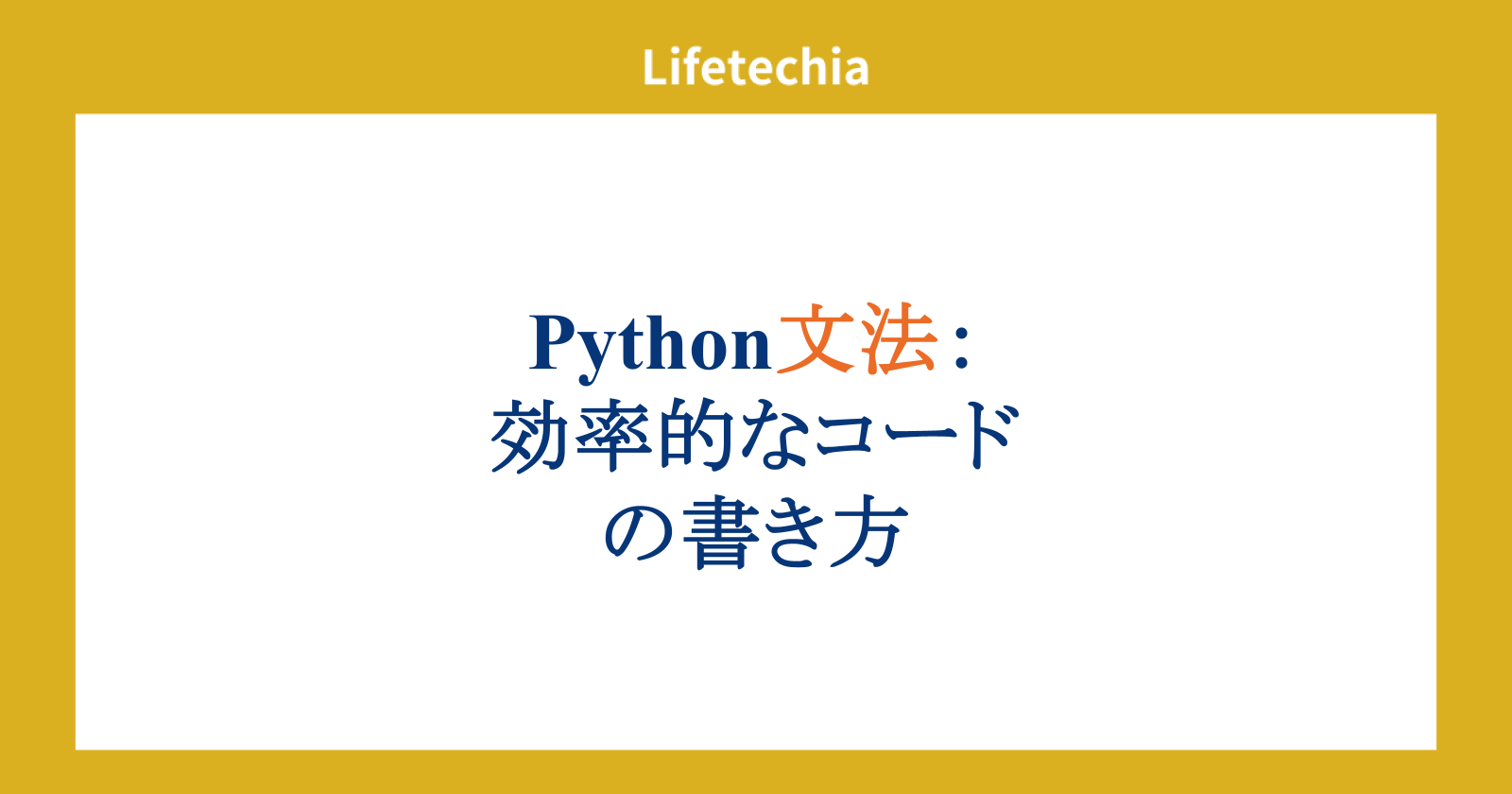 Lifetechia

Python文法：
効率的なコード
の書き方